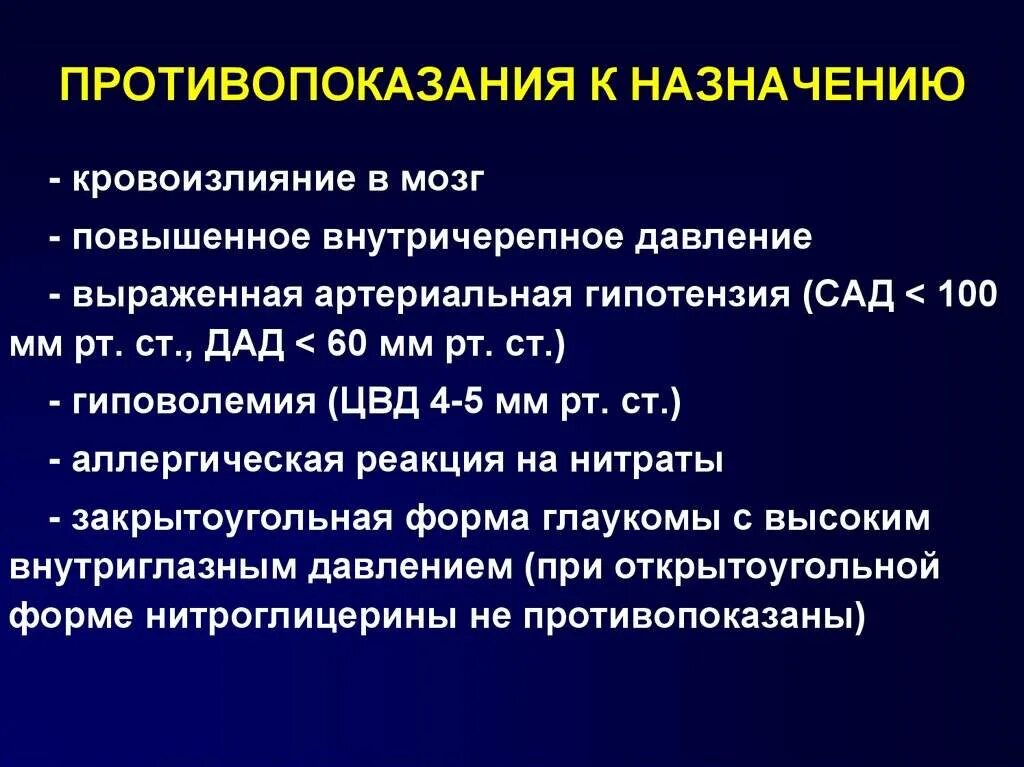 ПРОТИВОПОКАЗАНИЯ К НАЗНАЧЕНИЮ

- кровоизлияние в мозг

- повышенное внутричерепное давление

- выраженная артериальная гипотензия (САД < 100 мм рт. ст., ДАД < 60 мм рт. ст.)

- гиповолемия (ЦВД 4-5 мм рт. ст.)

- аллергическая реакция на нитраты

- закрытоугольная форма глаукомы с высоким внутриглазным давлением (при открытоугольной форме нитроглицерины не противопоказаны)